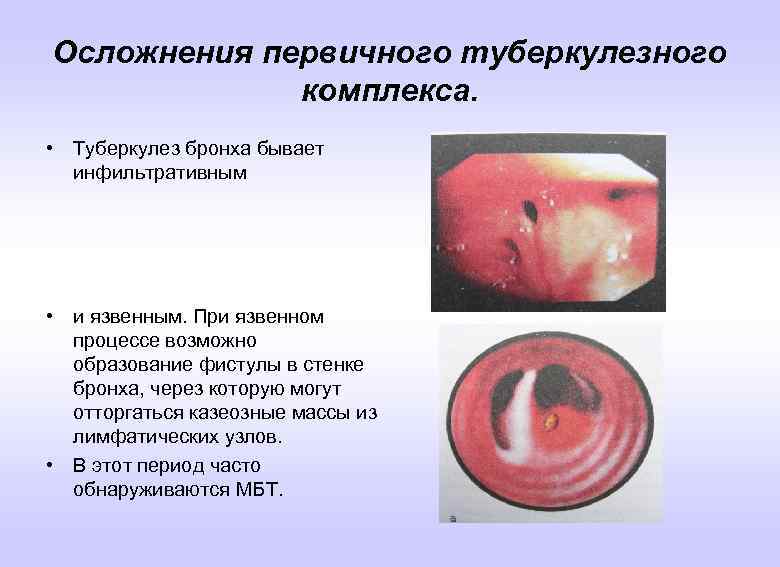 Осложнения первичного туберкулезного комплекса.

• Туберкулез бронха бывает инфильтративным

• и язвенным. При язвенном процессе возможно образование фистулы в стенке бронха, через которую могут отторгаться казеозные массы из лимфатических узлов.

• В этот период часто обнаруживаются МБТ.